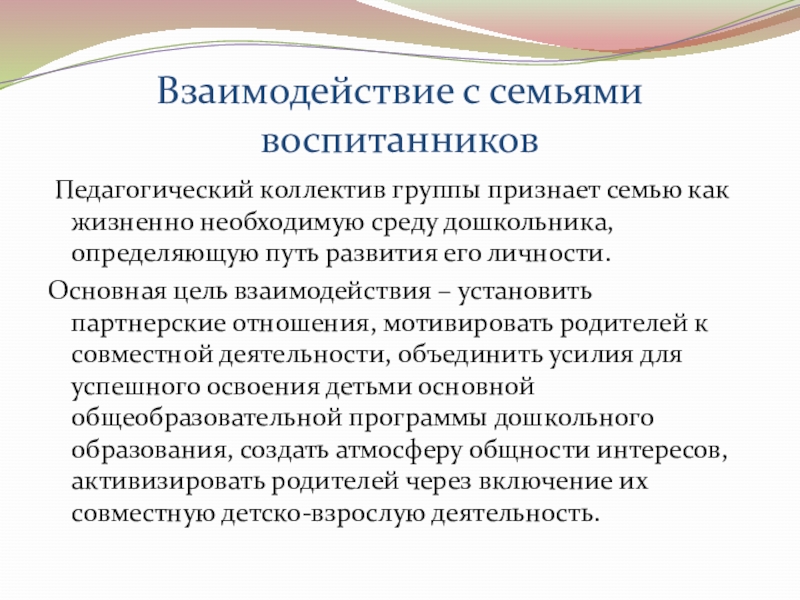 Взаимодействие с семьями воспитанников

Педагогический коллектив группы признает семью как жизненно необходимую среду дошкольника, определяющую путь развития его личности.

Основная цель взаимодействия – установить партнерские отношения, мотивировать родителей к совместной деятельности, объединить усилия для успешного освоения детьми основной общеобразовательной программы дошкольного образования, создать атмосферу общности интересов, активизировать родителей через включение их совместную детско-взрослую деятельность.